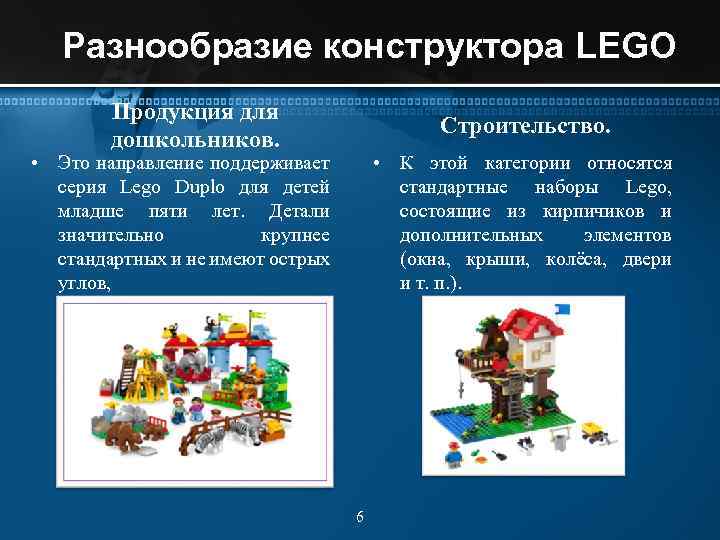 Разнообразие конструктора LEGO

Продукция для дошкольников.

• Это направление поддерживает серия Lego Duplo для детей младше пяти лет. Детали значительно крупнее стандартных и не имеют острых углов,

Строительство.

• К этой категории относятся стандартные наборы Lego, состоящие из кирпичиков и дополнительных элементов (окна, крыши, колёса, двери и т. п.).

6